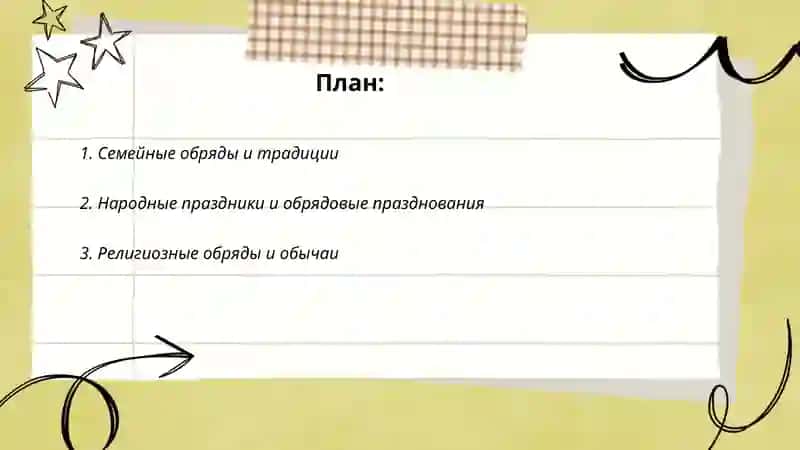 План:

1. Семейные обряды и традиции

2. Народные праздники и обрядовые празднования

3. Религиозные обряды и обычаи